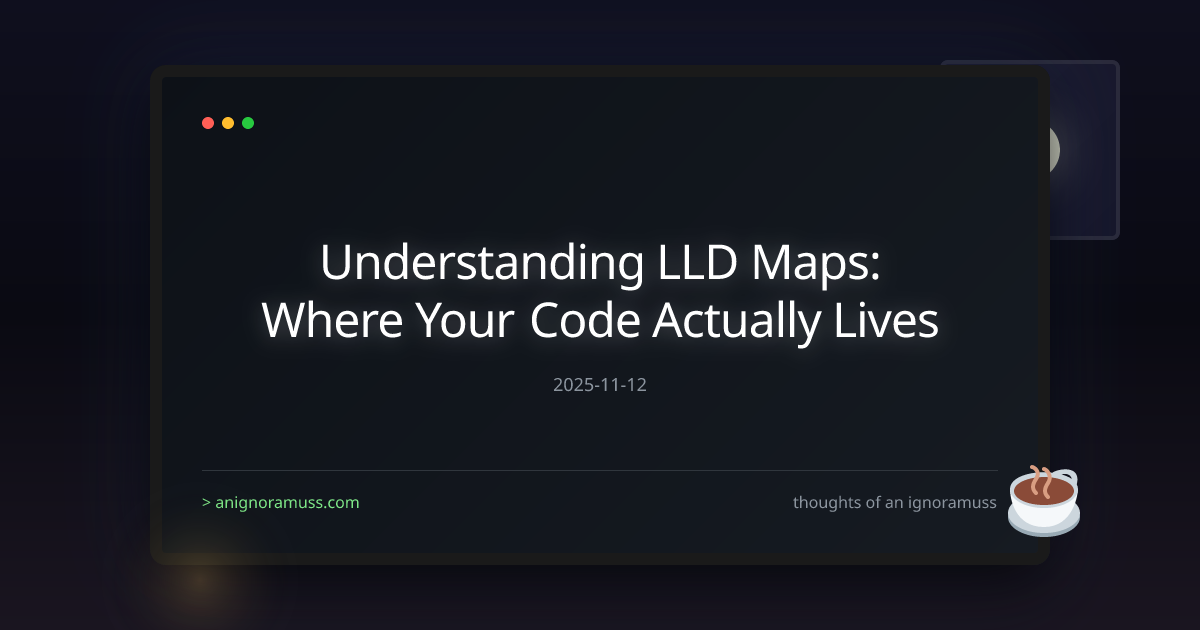 Understanding LLD Maps: Where Your Code Actually Lives

2025-11-12

> anignoramuss.com

thoughts of an ignoramuss